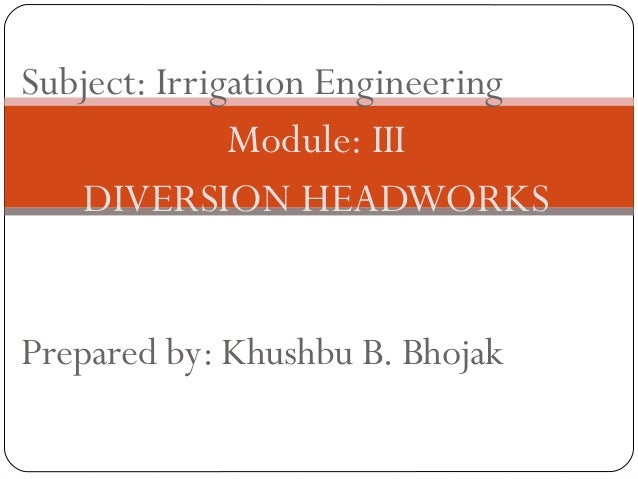 Subject: Irrigation Engineering

Module: III
DIVERSION HEADWORKS

Prepared by: Khushbu B. Bhojak